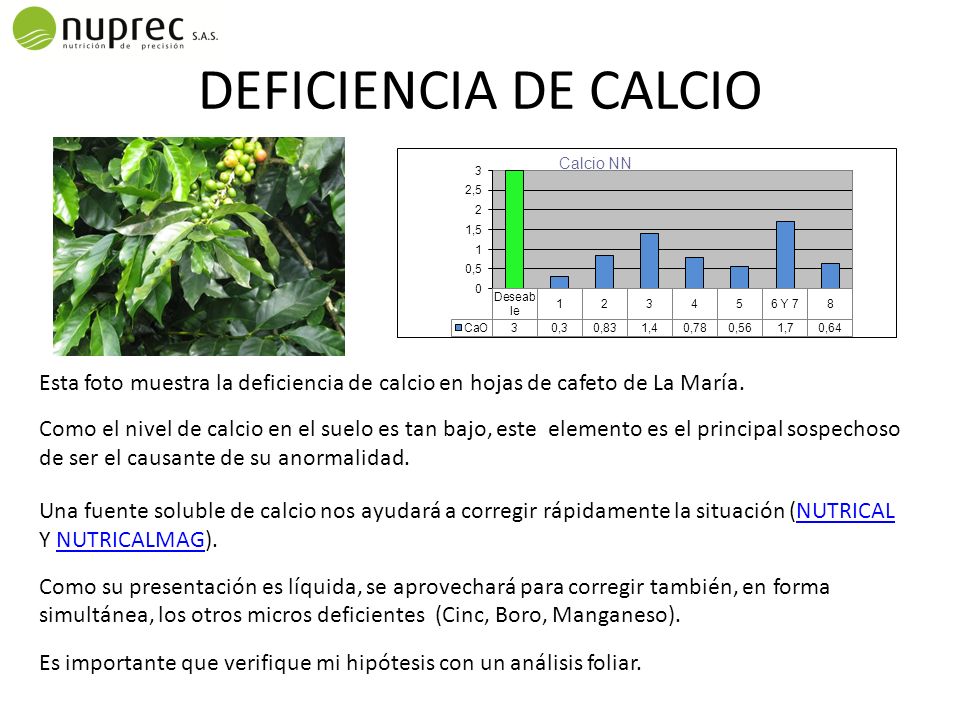 nuprec S.A.S.
nutrición de precisión

DEFICIENCIA DE CALCIO

Calcio NN

3
2,5
2
1,5
1
0,5
0

|  | Deseable | 1 | 2 | 3 | 4 | 5 | 6 Y 7 | 8 |
|---|---|---|---|---|---|---|---|---|
| CaO | 3 | 0,3 | 0,83 | 1,4 | 0,78 | 0,56 | 1,7 | 0,64 |

Esta foto muestra la deficiencia de calcio en hojas de cafeto de La María.

Como el nivel de calcio en el suelo es tan bajo, este elemento es el principal sospechoso de ser el causante de su anormalidad.

Una fuente soluble de calcio nos ayudará a corregir rápidamente la situación (NUTRICAL Y NUTRICALMAG).

Como su presentación es líquida, se aprovechará para corregir también, en forma simultánea, los otros micros deficientes (Cinc, Boro, Manganeso).

Es importante que verifique mi hipótesis con un análisis foliar.